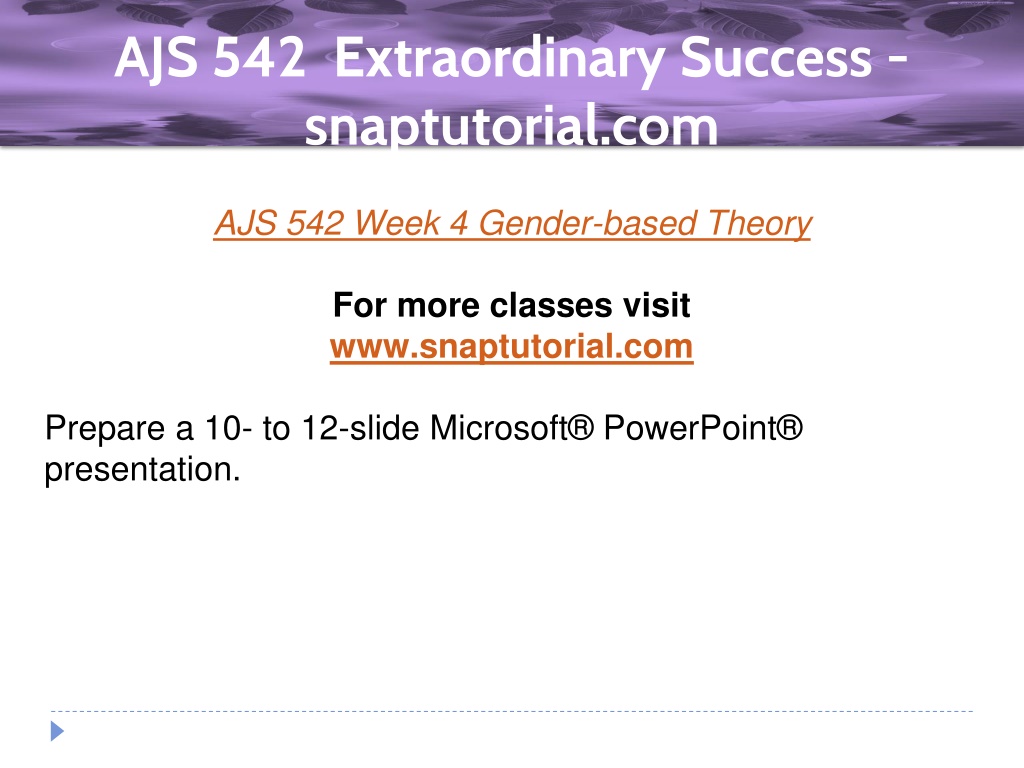 AJS 542 Extraordinary Success - snaptutorial.com

AJS 542 Week 4 Gender-based Theory

For more classes visit
www.snaptutorial.com

Prepare a 10- to 12-slide Microsoft® PowerPoint® presentation.